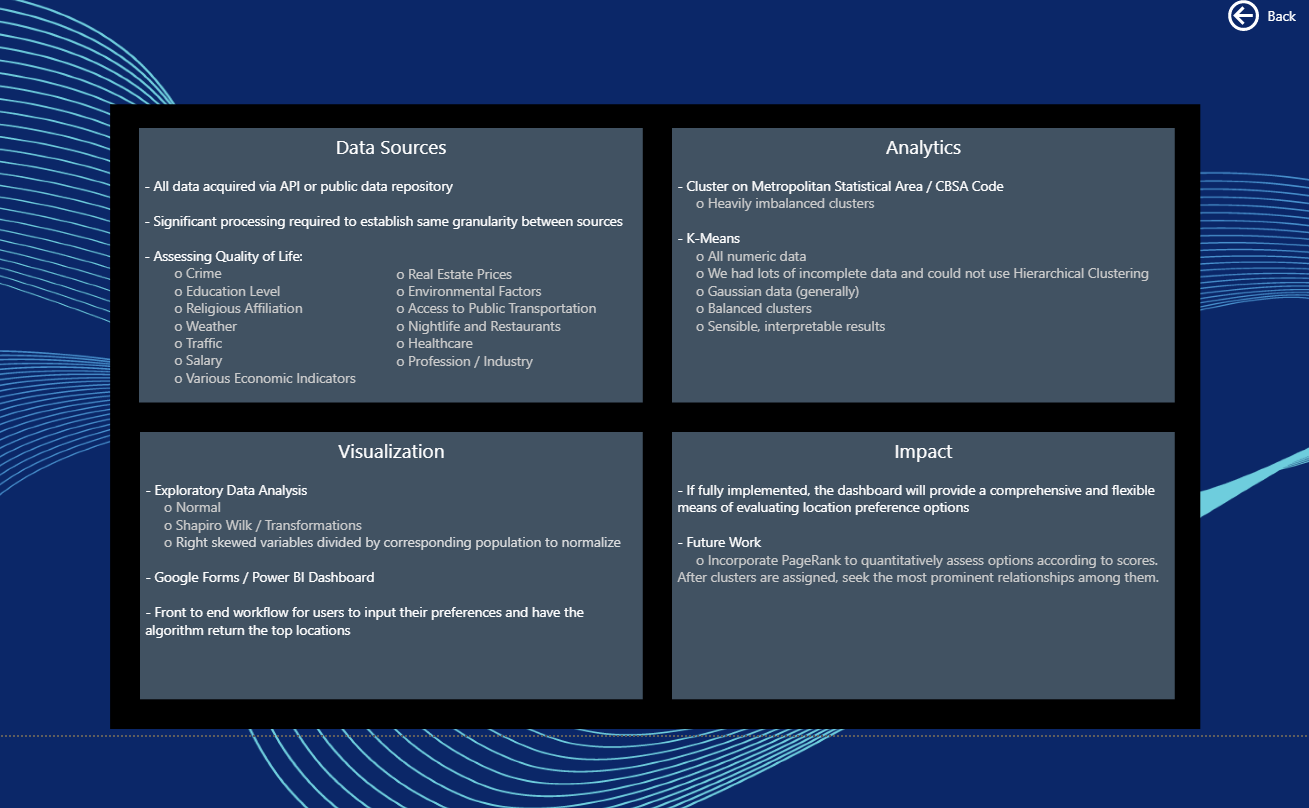 Back

Data Sources

- All data acquired via API or public data repository

- Significant processing required to establish same granularity between sources

- Assessing Quality of Life:
o Crime
o Education Level
o Religious Affiliation
o Weather
o Traffic
o Salary
o Various Economic Indicators

o Real Estate Prices
o Environmental Factors
o Access to Public Transportation
o Nightlife and Restaurants
o Healthcare
o Profession / Industry

Analytics

- Cluster on Metropolitan Statistical Area / CBSA Code
o Heavily imbalanced clusters

- K-Means
o All numeric data
o We had lots of incomplete data and could not use Hierarchical Clustering
o Gaussian data (generally)
o Balanced clusters
o Sensible, interpretable results

Visualization

- Exploratory Data Analysis
o Normal
o Shapiro Wilk / Transformations
o Right skewed variables divided by corresponding population to normalize

- Google Forms / Power BI Dashboard

- Front to end workflow for users to input their preferences and have the algorithm return the top locations

Impact

- If fully implemented, the dashboard will provide a comprehensive and flexible means of evaluating location preference options

- Future Work
o Incorporate PageRank to quantitatively assess options according to scores. After clusters are assigned, seek the most prominent relationships among them.